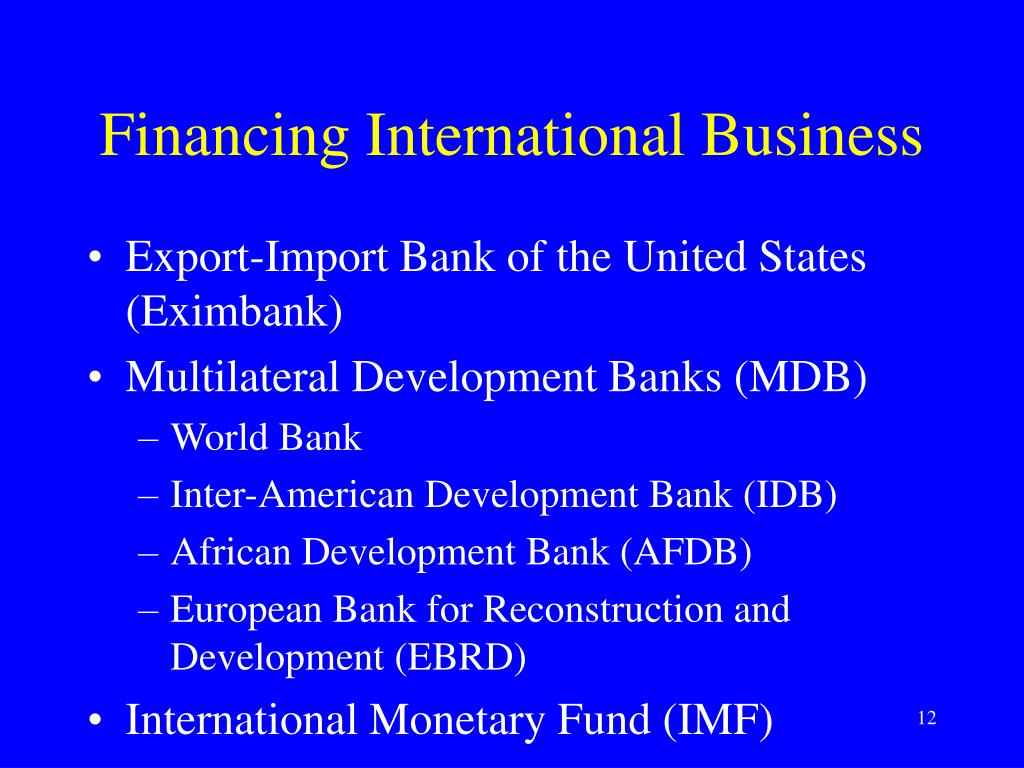 Financing International Business

• Export-Import Bank of the United States (Eximbank)
• Multilateral Development Banks (MDB)
– World Bank
– Inter-American Development Bank (IDB)
– African Development Bank (AFDB)
– European Bank for Reconstruction and Development (EBRD)
• International Monetary Fund (IMF)

12